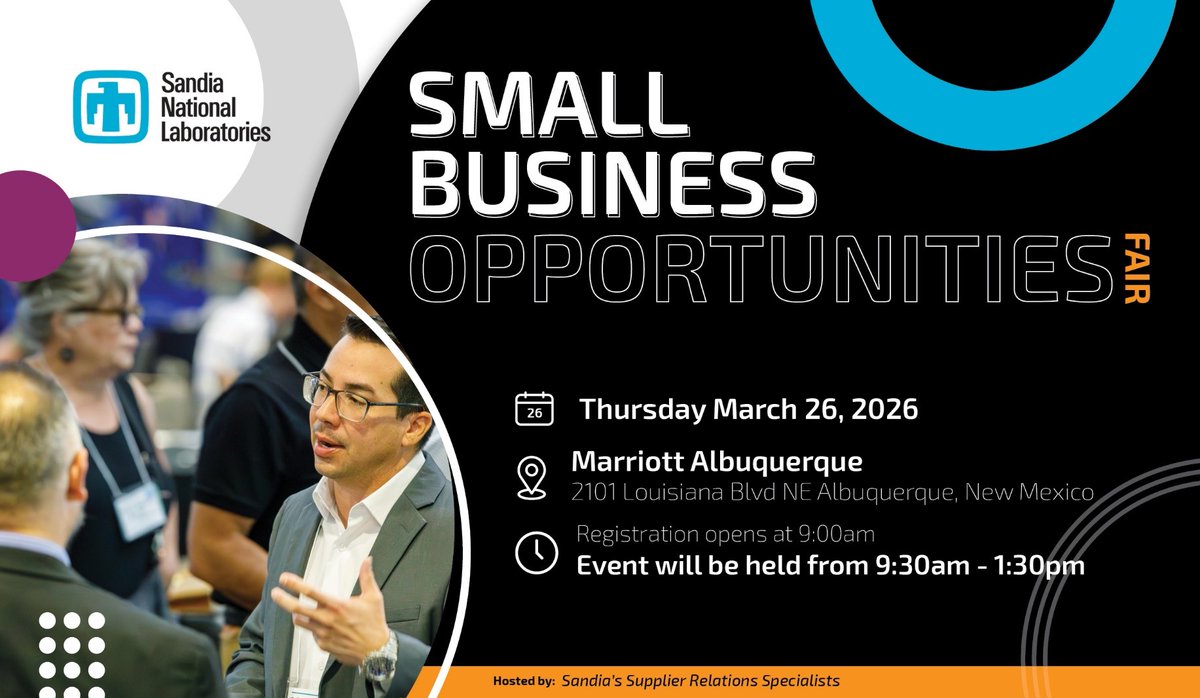 Sandia National Laboratories

SMALL BUSINESS OPPORTUNITIES FAIR

26

Thursday March 26, 2026

Marriott Albuquerque
2101 Louisiana Blvd NE Albuquerque, New Mexico

Registration opens at 9:00am
Event will be held from 9:30am - 1:30pm

Hosted by: Sandia's Supplier Relations Specialists